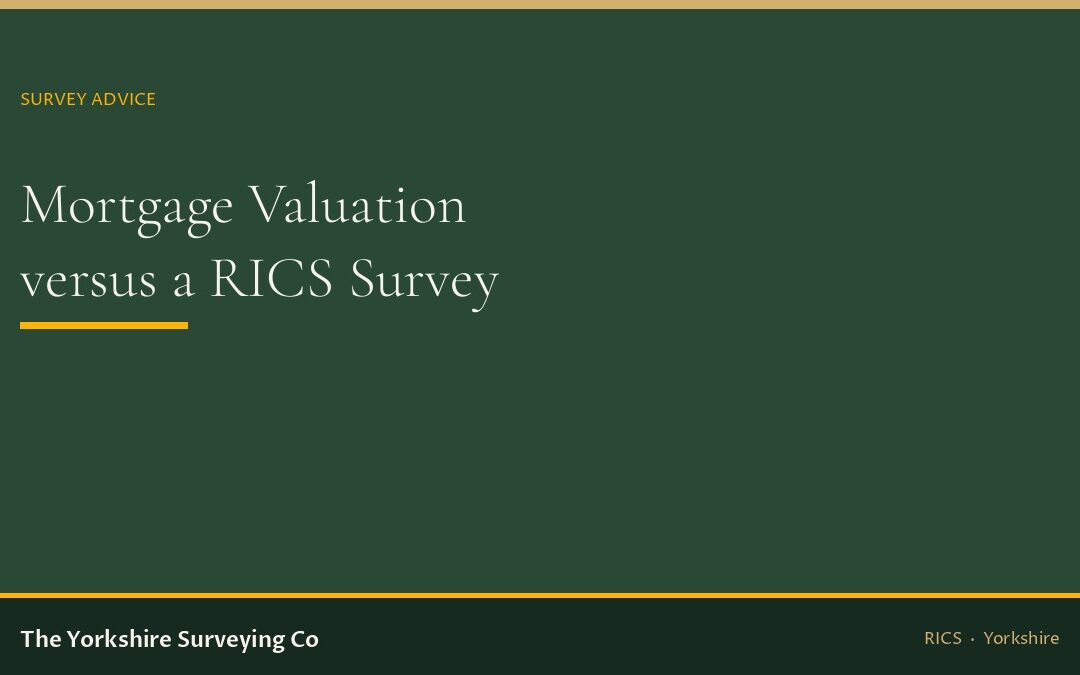 SURVEY ADVICE

Mortgage Valuation versus a RICS Survey

The Yorkshire Surveying Co

RICS · Yorkshire